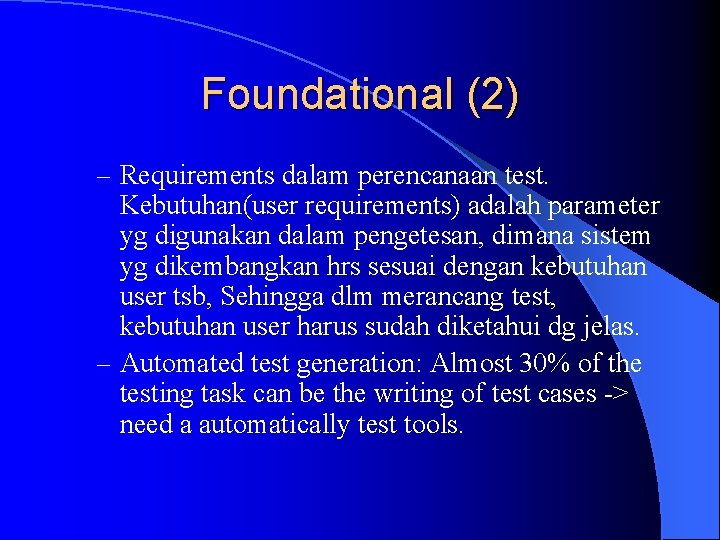 Foundational (2)

– Requirements dalam perencanaan test. Kebutuhan(user requirements) adalah parameter yg digunakan dalam pengetesan, dimana sistem yg dikembangkan hrs sesuai dengan kebutuhan user tsb, Sehingga dlm merancang test, kebutuhan user harus sudah diketahui dg jelas.

– Automated test generation: Almost 30% of the testing task can be the writing of test cases -> need a automatically test tools.